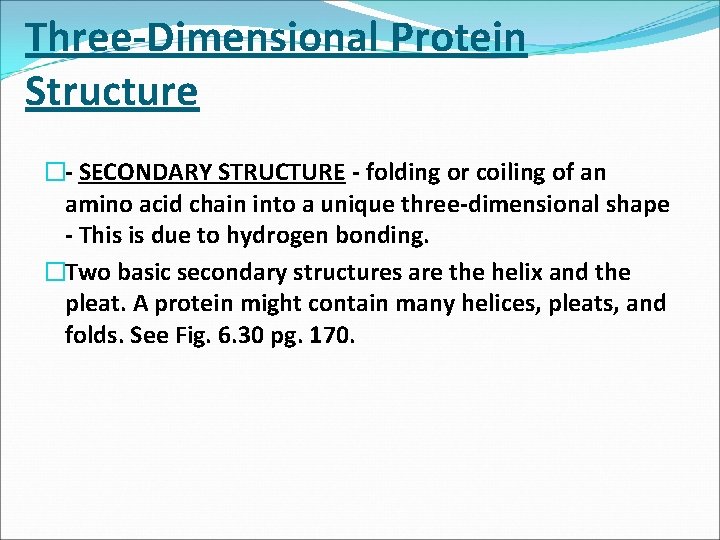 Three-Dimensional Protein Structure

- SECONDARY STRUCTURE - folding or coiling of an amino acid chain into a unique three-dimensional shape - This is due to hydrogen bonding.

Two basic secondary structures are the helix and the pleat. A protein might contain many helices, pleats, and folds. See Fig. 6.30 pg. 170.